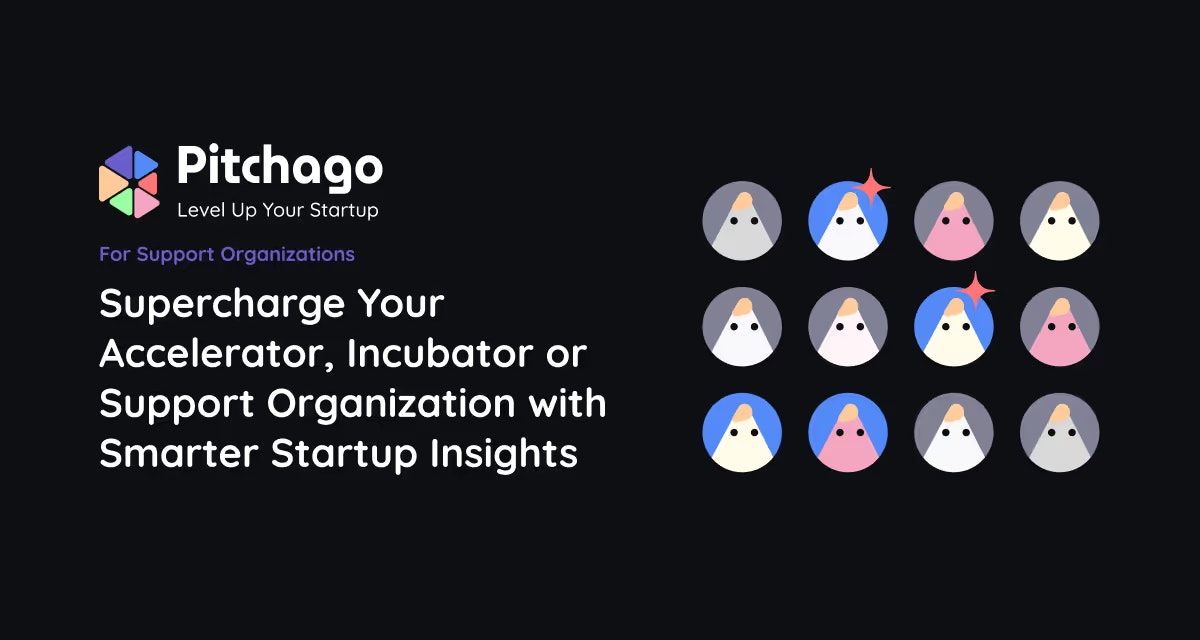 Pitchago
Level Up Your Startup

For Support Organizations

Supercharge Your Accelerator, Incubator or Support Organization with Smarter Startup Insights